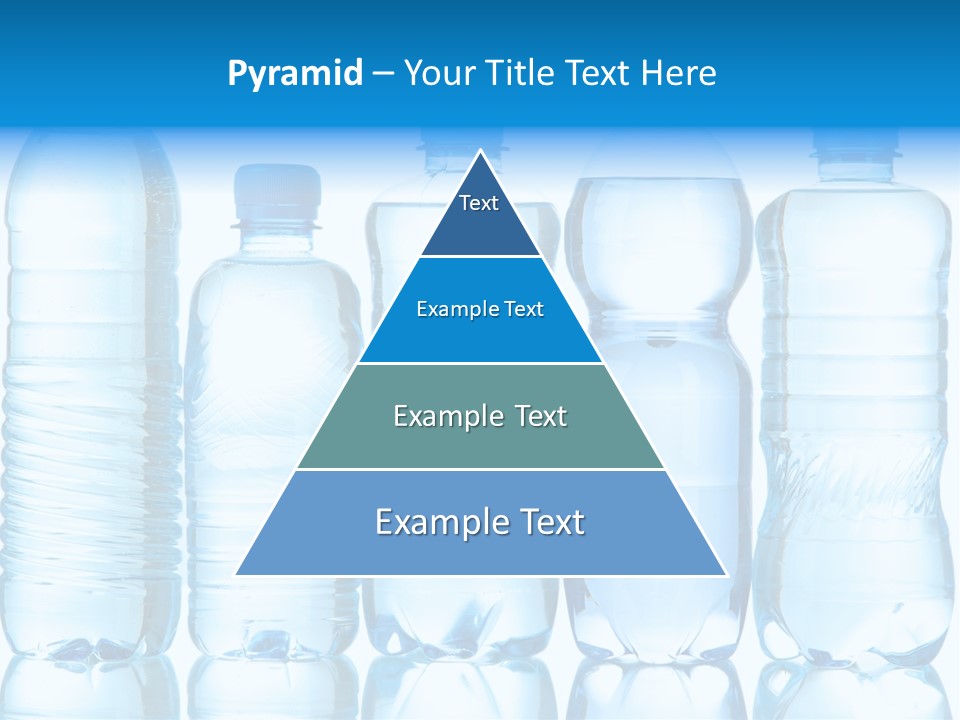 Pyramid – Your Title Text Here

Text

Example Text

Example Text

Example Text